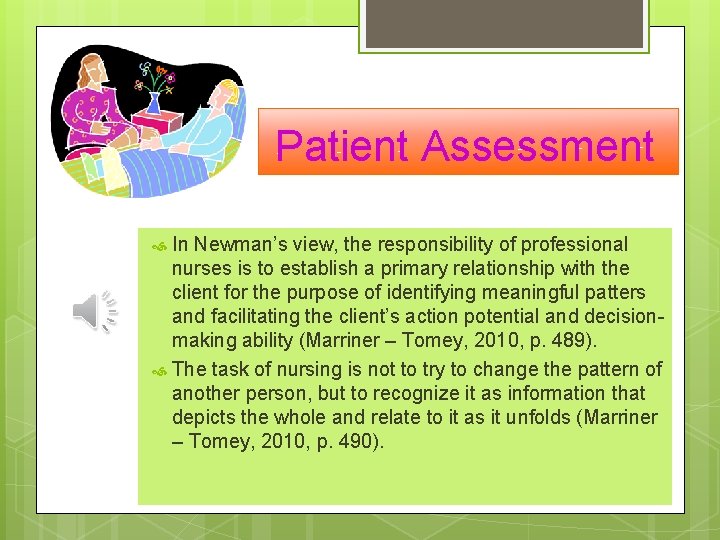 Patient Assessment

In Newman's view, the responsibility of professional nurses is to establish a primary relationship with the client for the purpose of identifying meaningful patters and facilitating the client's action potential and decision-making ability (Marriner – Tomey, 2010, p. 489).

The task of nursing is not to try to change the pattern of another person, but to recognize it as information that depicts the whole and relate to it as it unfolds (Marriner – Tomey, 2010, p. 490).